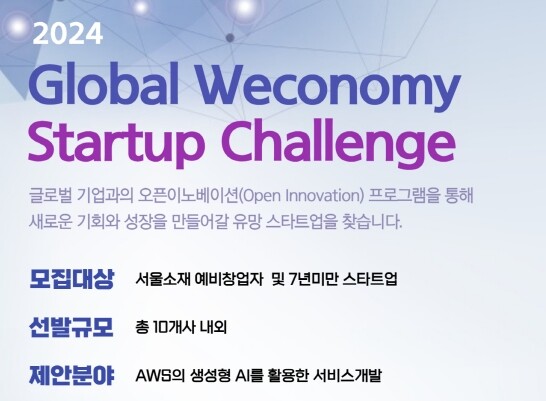 2024
Global Weconomy
Startup Challenge

글로벌 기업과의 오픈이노베이션(Open Innovation) 프로그램을 통해 새로운 기회와 성장을 만들어갈 유망 스타트업을 찾습니다.

모집대상 서울소재 예비창업자 및 7년미만 스타트업

선발규모 총 10개사 내외

제안분야 AWS의 생성형 AI를 활용한 서비스개발